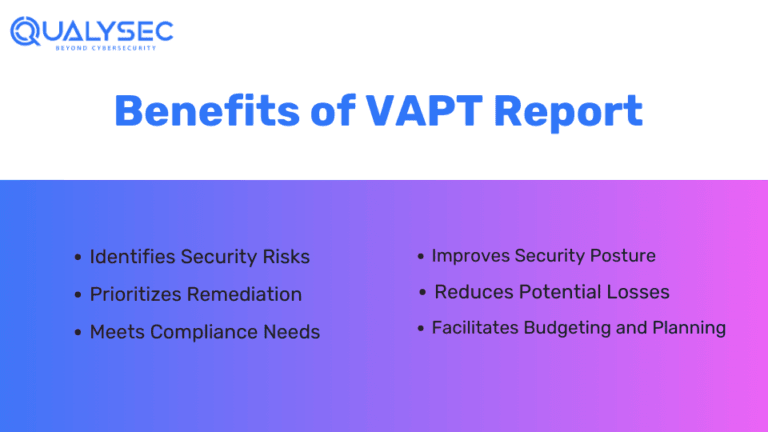 QUALYSEC
BEYOND CYBERSECURITY

Benefits of VAPT Report

• Identifies Security Risks
• Prioritizes Remediation
• Meets Compliance Needs

• Improves Security Posture
• Reduces Potential Losses
• Facilitates Budgeting and Planning